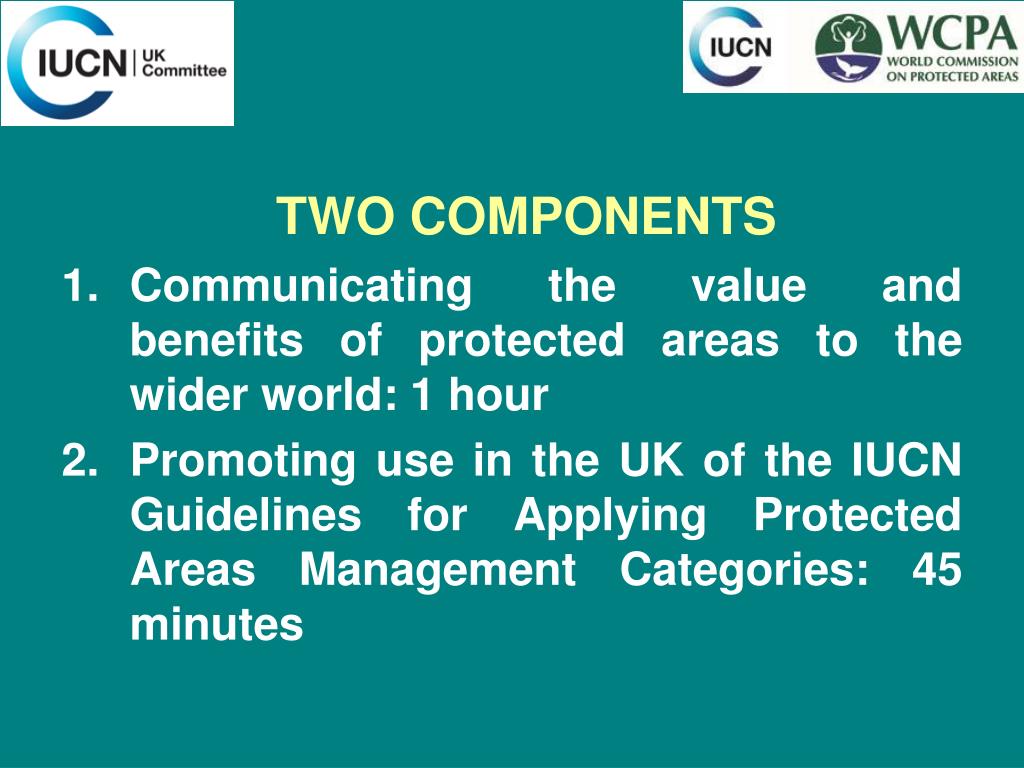 IUCN UK Committee

IUCN WCPA WORLD COMMISSION ON PROTECTED AREAS

TWO COMPONENTS

1. Communicating the value and benefits of protected areas to the wider world: 1 hour

2. Promoting use in the UK of the IUCN Guidelines for Applying Protected Areas Management Categories: 45 minutes